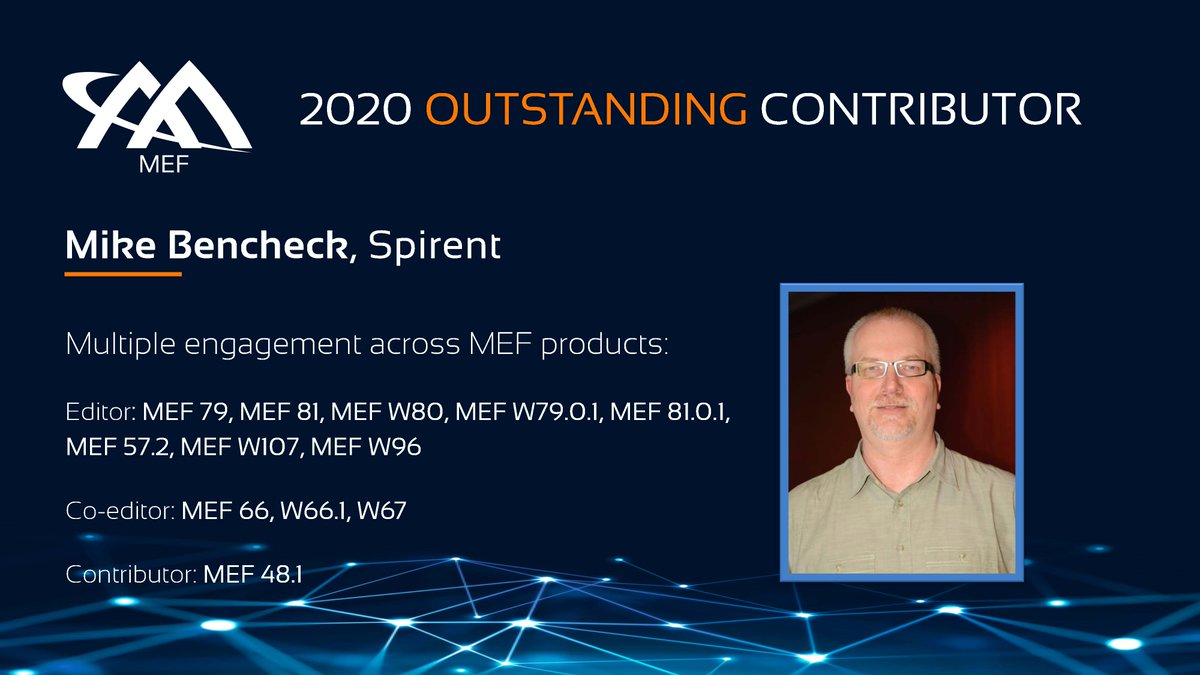 MEF

2020 OUTSTANDING CONTRIBUTOR

Mike Bencheck, Spirent

Multiple engagement across MEF products:

Editor: MEF 79, MEF 81, MEF W80, MEF W79.0.1, MEF 81.0.1, MEF 57.2, MEF W107, MEF W96

Co-editor: MEF 66, W66.1, W67

Contributor: MEF 48.1